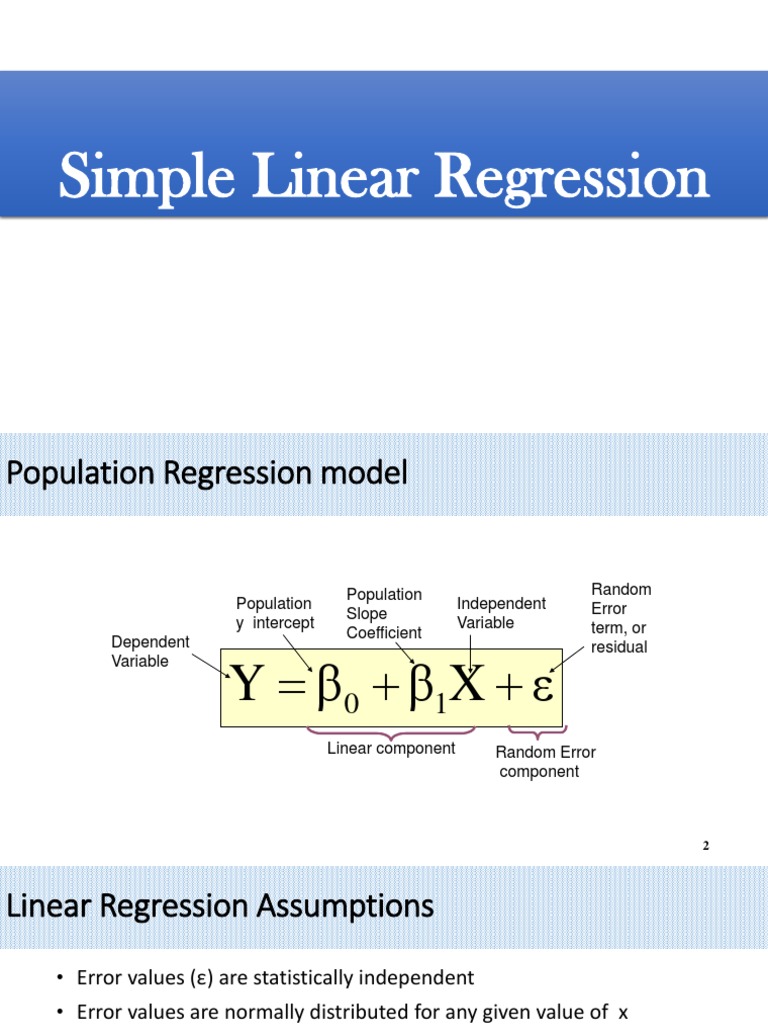 Simple Linear Regression

Population Regression model

Dependent Variable

Population y intercept

Population Slope Coefficient

Independent Variable

Random Error term, or residual

$Y = \beta_0 + \beta_1 X + \varepsilon$

Linear component

Random Error component

2

Linear Regression Assumptions

• Error values (ε) are statistically independent

• Error values are normally distributed for any given value of x